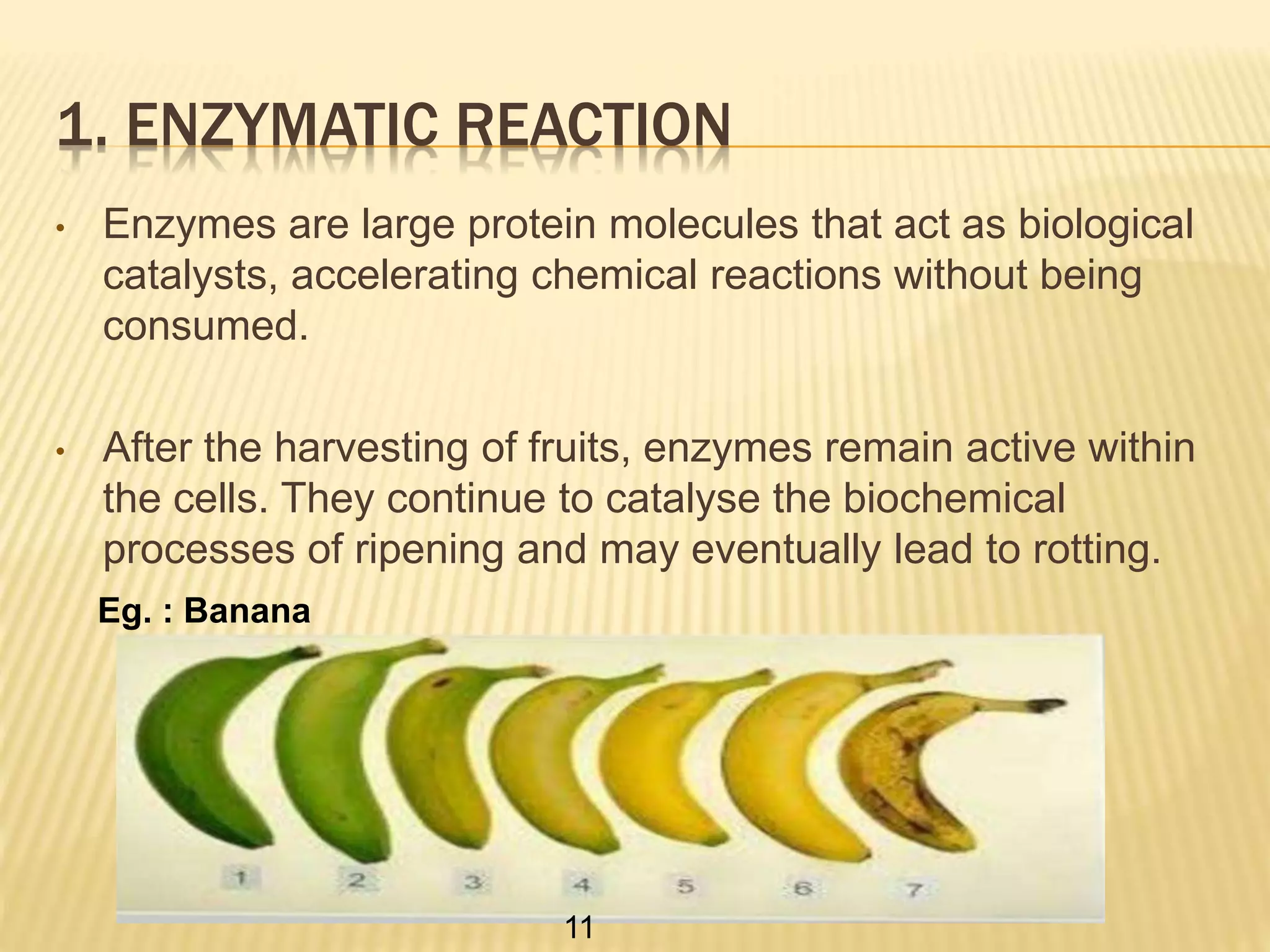 1. ENZYMATIC REACTION

• Enzymes are large protein molecules that act as biological catalysts, accelerating chemical reactions without being consumed.

• After the harvesting of fruits, enzymes remain active within the cells. They continue to catalyse the biochemical processes of ripening and may eventually lead to rotting.

Eg. : Banana

1 2 3 4 5 6 7

11